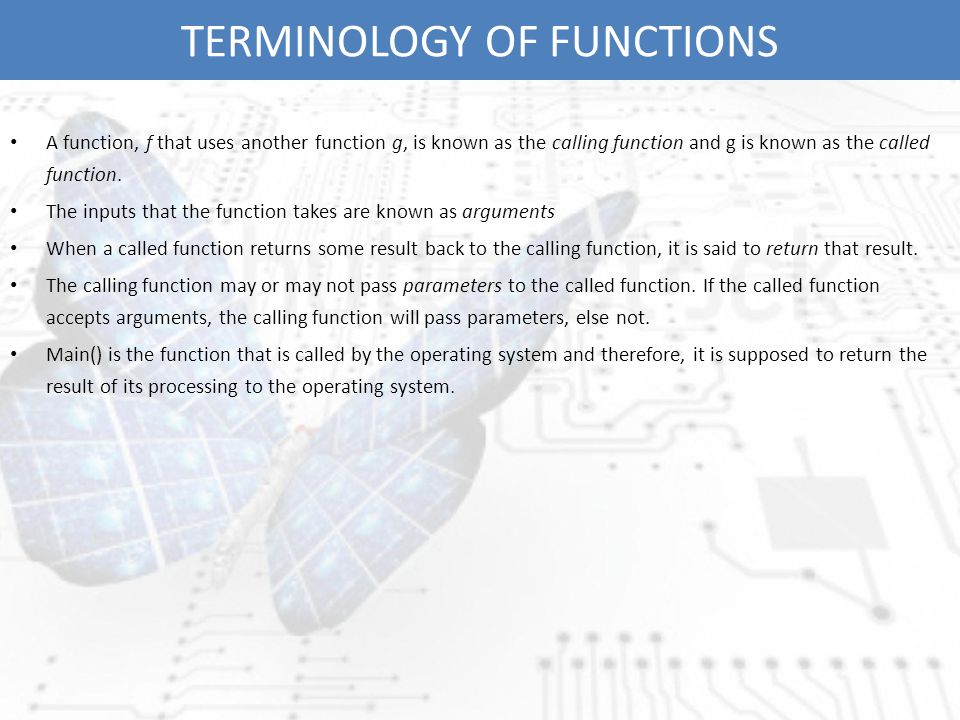 TERMINOLOGY OF FUNCTIONS

• A function, f that uses another function g, is known as the calling function and g is known as the called function.

• The inputs that the function takes are known as arguments

• When a called function returns some result back to the calling function, it is said to return that result.

• The calling function may or may not pass parameters to the called function. If the called function accepts arguments, the calling function will pass parameters, else not.

• Main() is the function that is called by the operating system and therefore, it is supposed to return the result of its processing to the operating system.